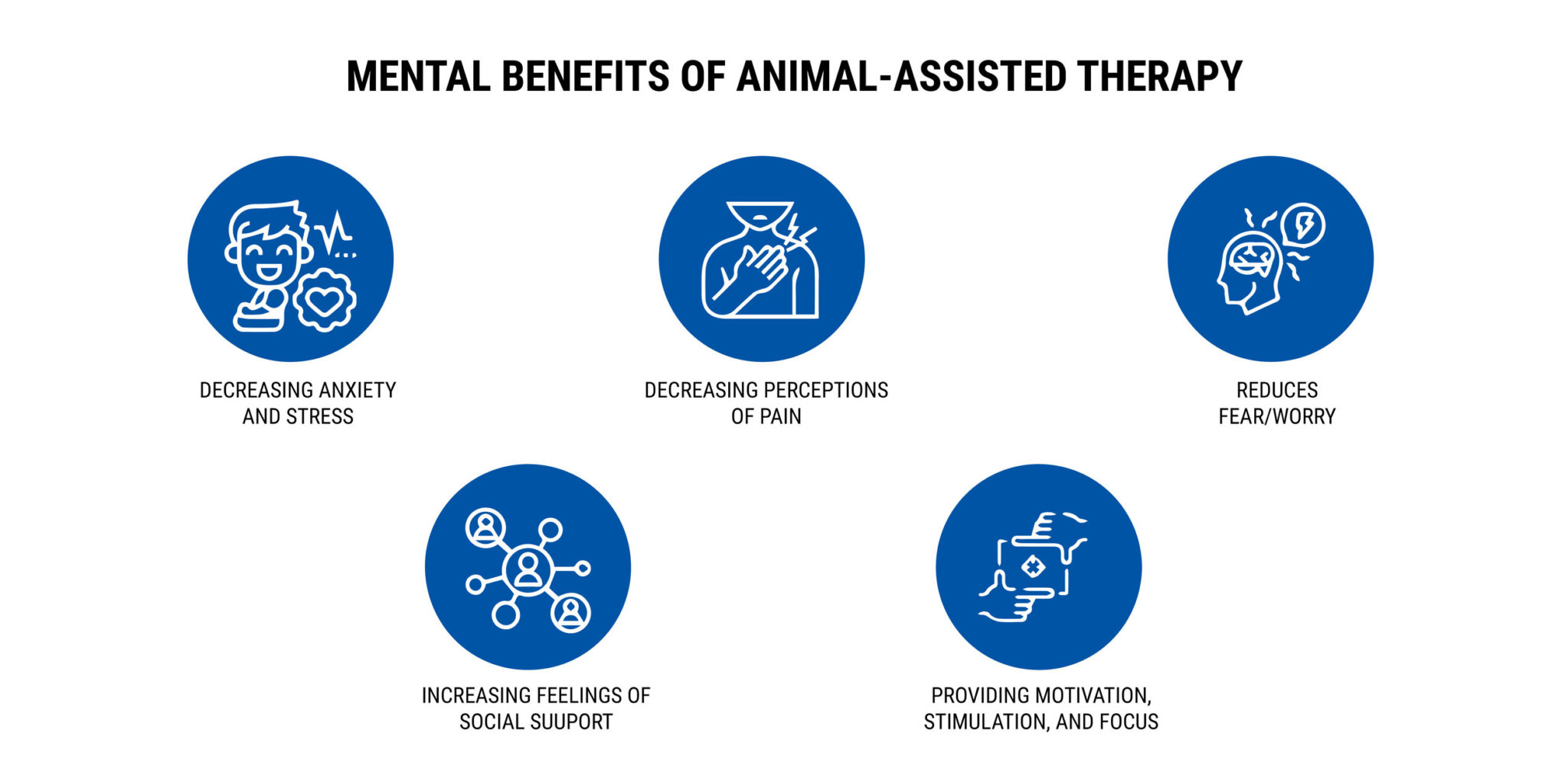 MENTAL BENEFITS OF ANIMAL-ASSISTED THERAPY

DECREASING ANXIETY AND STRESS

DECREASING PERCEPTIONS OF PAIN

REDUCES FEAR/WORRY

INCREASING FEELINGS OF SOCIAL SUUPORT

PROVIDING MOTIVATION, STIMULATION, AND FOCUS